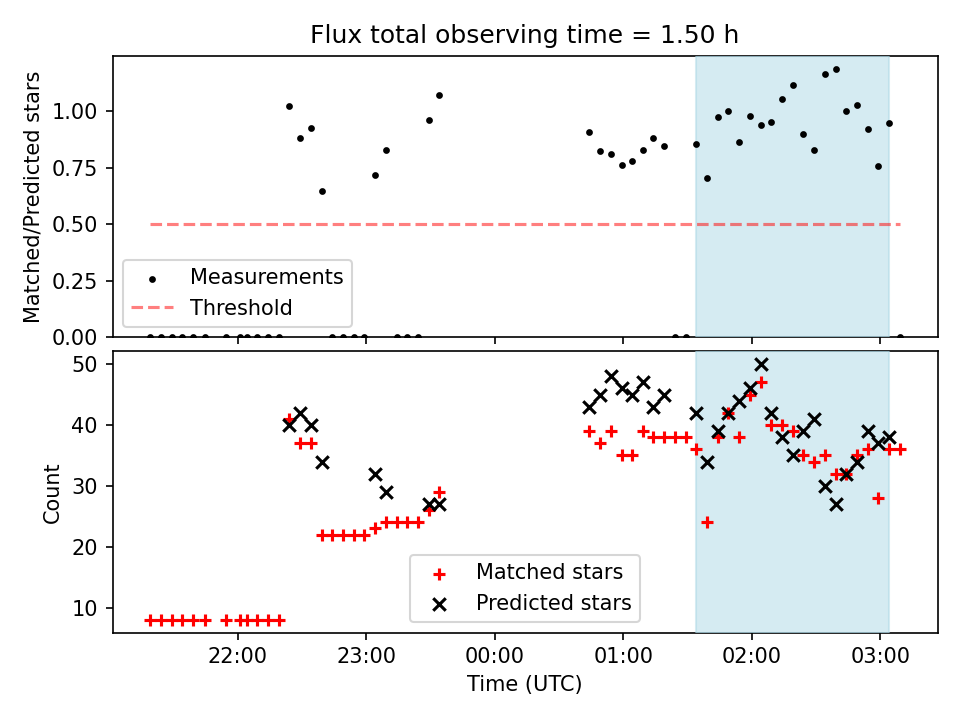 Flux total observing time = 1.50 h

Matched/Predicted stars

1.00
0.75
0.50
0.25
0.00

Measurements
Threshold

Count

50
40
30
20
10

Matched stars
Predicted stars

22:00
23:00
00:00
01:00
02:00
03:00

Time (UTC)